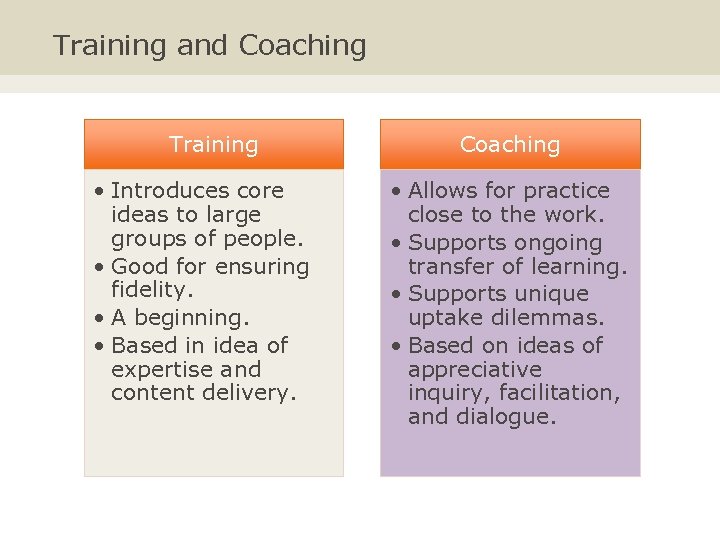 Training and Coaching

Training

• Introduces core ideas to large groups of people.
• Good for ensuring fidelity.
• A beginning.
• Based in idea of expertise and content delivery.

Coaching

• Allows for practice close to the work.
• Supports ongoing transfer of learning.
• Supports unique uptake dilemmas.
• Based on ideas of appreciative inquiry, facilitation, and dialogue.